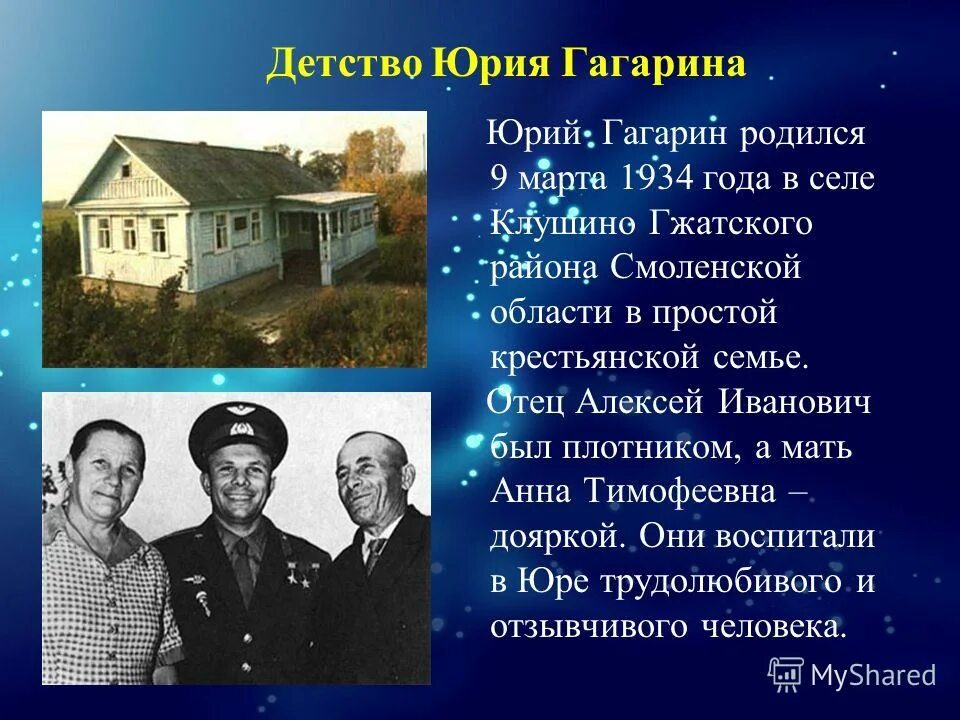 Детство Юрия Гагарина

Юрий Гагарин родился 9 марта 1934 года в селе Клушино Гжатского района Смоленской области в простой крестьянской семье.

Отец Алексей Иванович был плотником, а мать Анна Тимофеевна – дояркой. Они воспитали в Юре трудолюбивого и отзывчивого человека.

MyShared